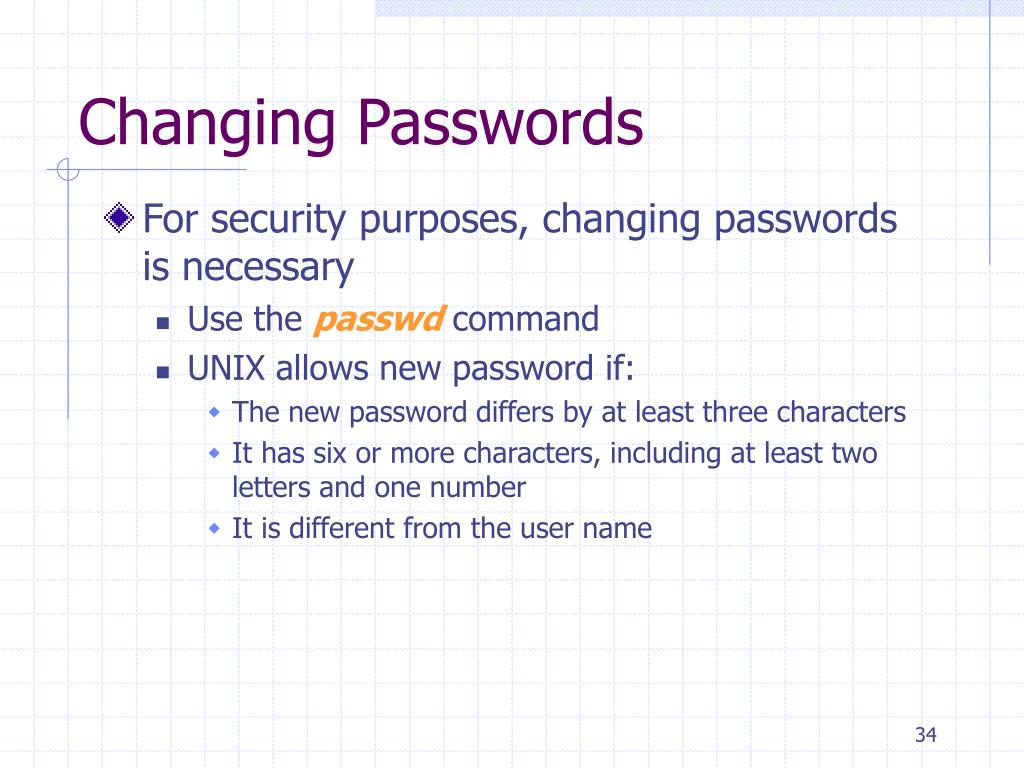 Changing Passwords

For security purposes, changing passwords is necessary

Use the passwd command

UNIX allows new password if:

The new password differs by at least three characters

It has six or more characters, including at least two letters and one number

It is different from the user name

34